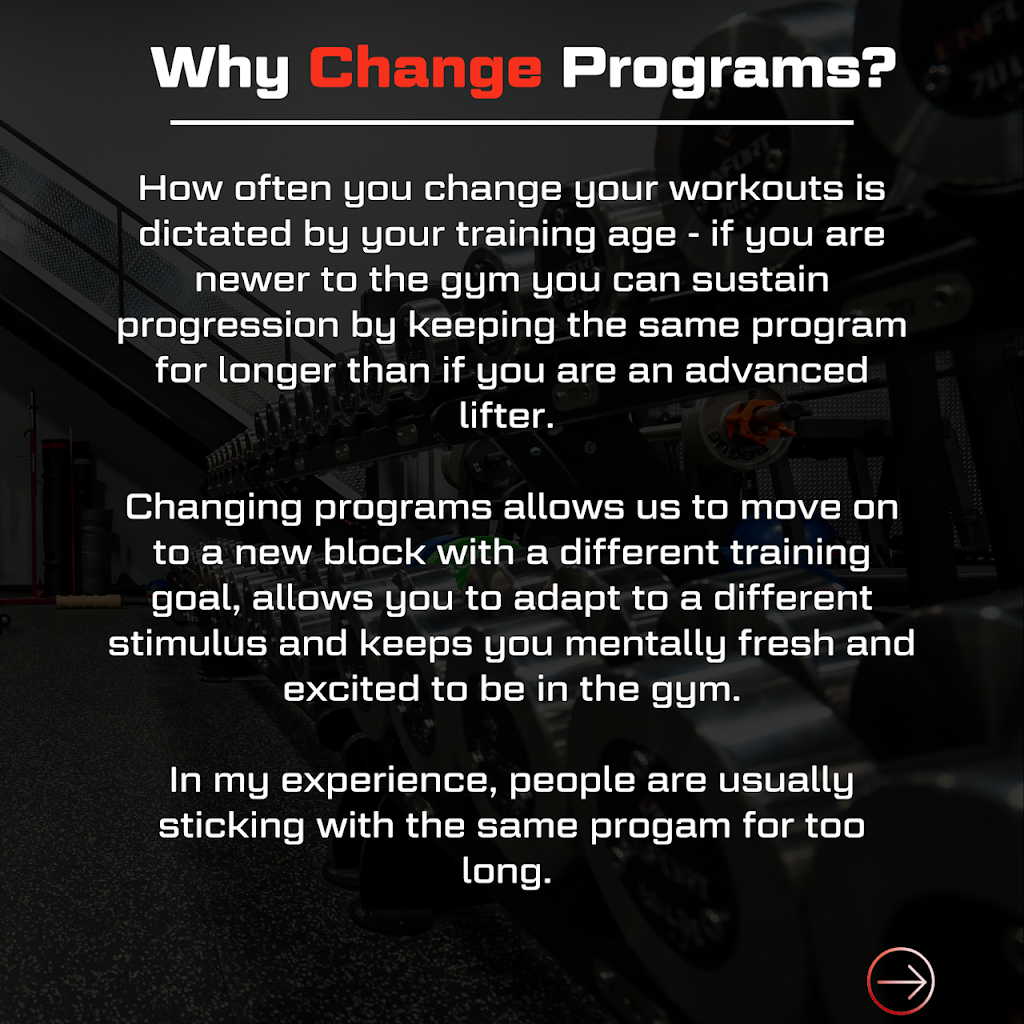 Why Change Programs?

How often you change your workouts is dictated by your training age - if you are newer to the gym you can sustain progression by keeping the same program for longer than if you are an advanced lifter.

Changing programs allows us to move on to a new block with a different training goal, allows you to adapt to a different stimulus and keeps you mentally fresh and excited to be in the gym.

In my experience, people are usually sticking with the same progam for too long.